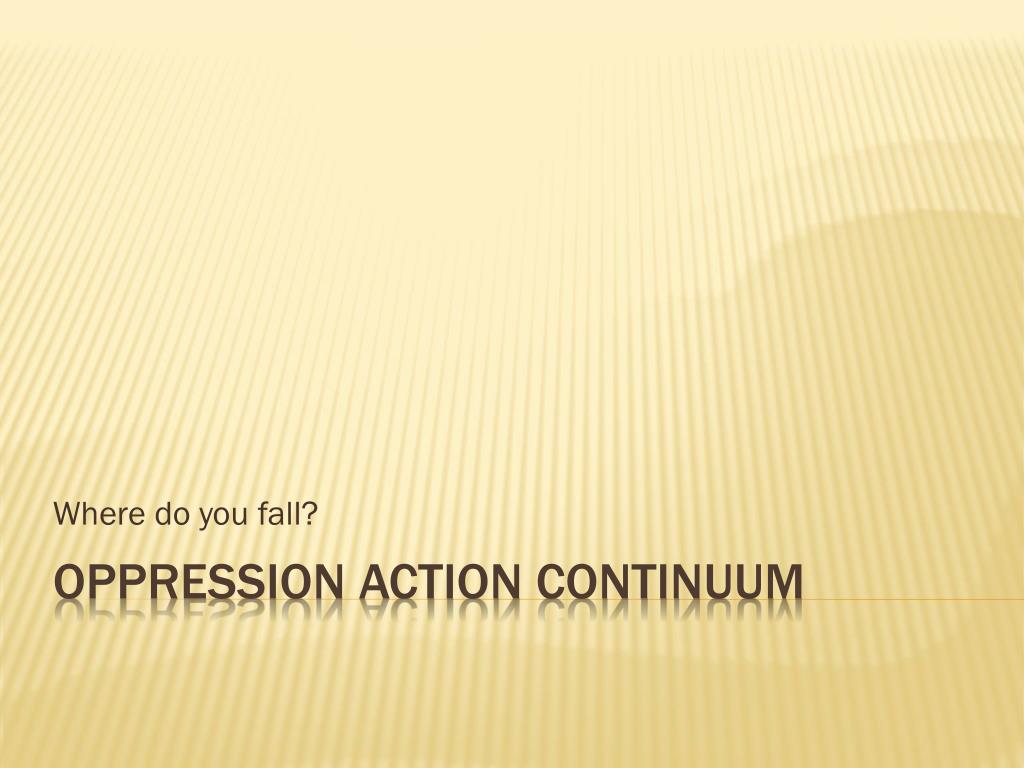 Where do you fall?

OPPRESSION ACTION CONTINUUM